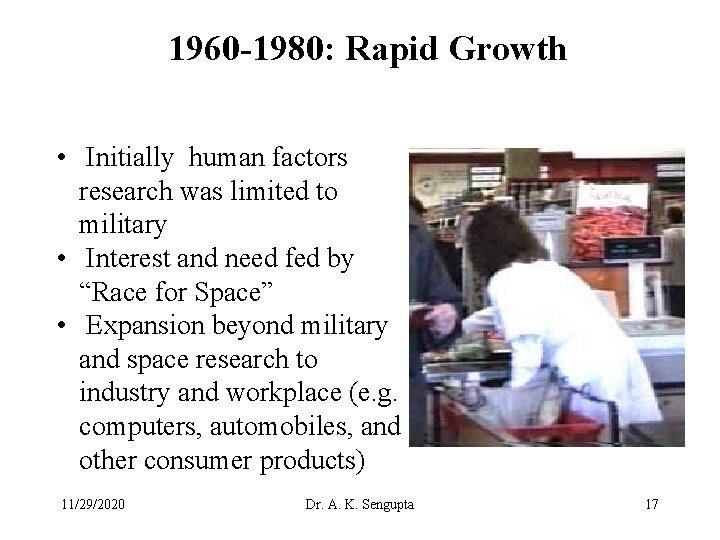 1960-1980: Rapid Growth

• Initially human factors research was limited to military
• Interest and need fed by "Race for Space"
• Expansion beyond military and space research to industry and workplace (e.g. computers, automobiles, and other consumer products)

11/29/2020
Dr. A. K. Sengupta
17